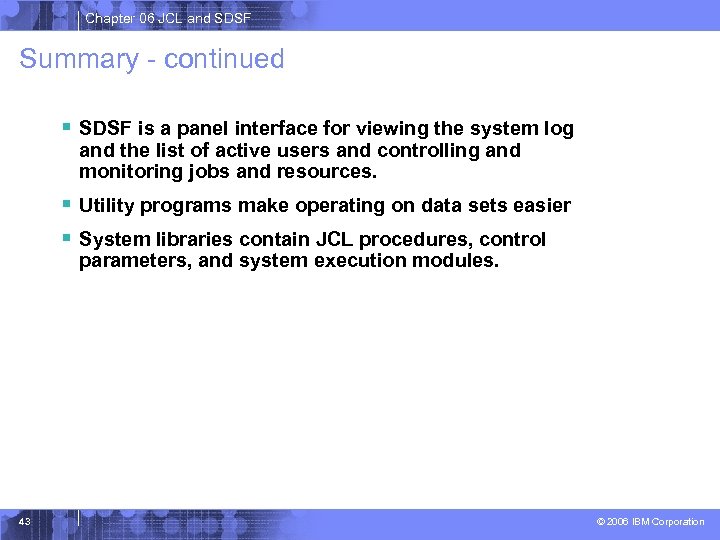 Chapter 06 JCL and SDSF

Summary - continued

▪ SDSF is a panel interface for viewing the system log and the list of active users and controlling and monitoring jobs and resources.

▪ Utility programs make operating on data sets easier

▪ System libraries contain JCL procedures, control parameters, and system execution modules.

43

© 2006 IBM Corporation